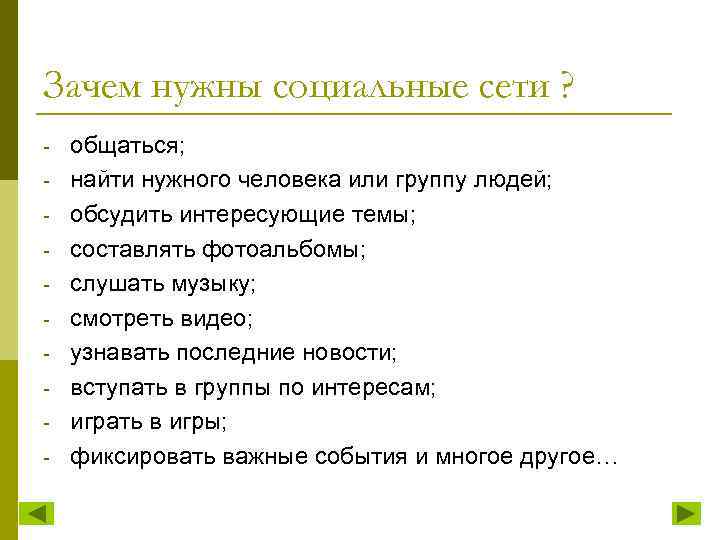 Зачем нужны социальные сети ?

- общаться;
- найти нужного человека или группу людей;
- обсудить интересующие темы;
- составлять фотоальбомы;
- слушать музыку;
- смотреть видео;
- узнавать последние новости;
- вступать в группы по интересам;
- играть в игры;
- фиксировать важные события и многое другое…